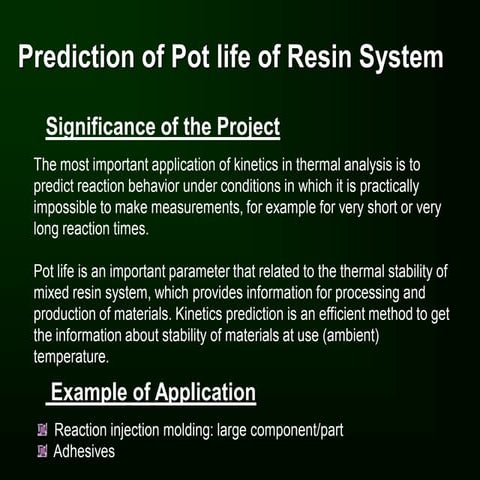 Prediction of Pot life of Resin System

Significance of the Project

The most important application of kinetics in thermal analysis is to predict reaction behavior under conditions in which it is practically impossible to make measurements, for example for very short or very long reaction times.

Pot life is an important parameter that related to the thermal stability of mixed resin system, which provides information for processing and production of materials. Kinetics prediction is an efficient method to get the information about stability of materials at use (ambient) temperature.

Example of Application

Reaction injection molding: large component/part
Adhesives